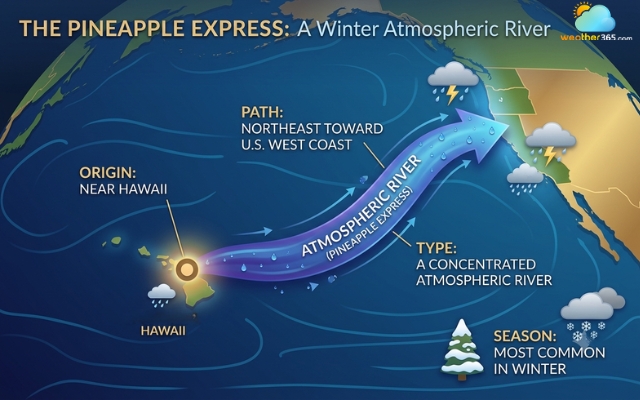 THE PINEAPPLE EXPRESS: A Winter Atmospheric River

weather365.com

PATH:
NORTHEAST TOWARD U.S. WEST COAST

ORIGIN:
NEAR HAWAII

ATMOSPHERIC RIVER
(PINEAPPLE EXPRESS)

TYPE:
A CONCENTRATED ATMOSPHERIC RIVER

HAWAII

SEASON:
MOST COMMON IN WINTER